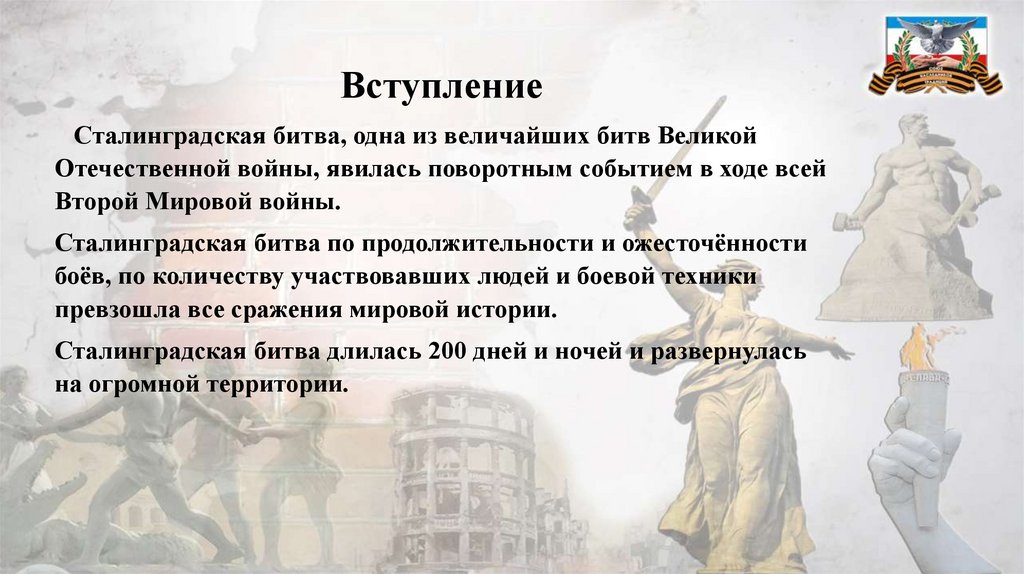 Вступление

Сталинградская битва, одна из величайших битв Великой Отечественной войны, явилась поворотным событием в ходе всей Второй Мировой войны.

Сталинградская битва по продолжительности и ожесточённости боёв, по количеству участвовавших людей и боевой техники превзошла все сражения мировой истории.

Сталинградская битва длилась 200 дней и ночей и развернулась на огромной территории.